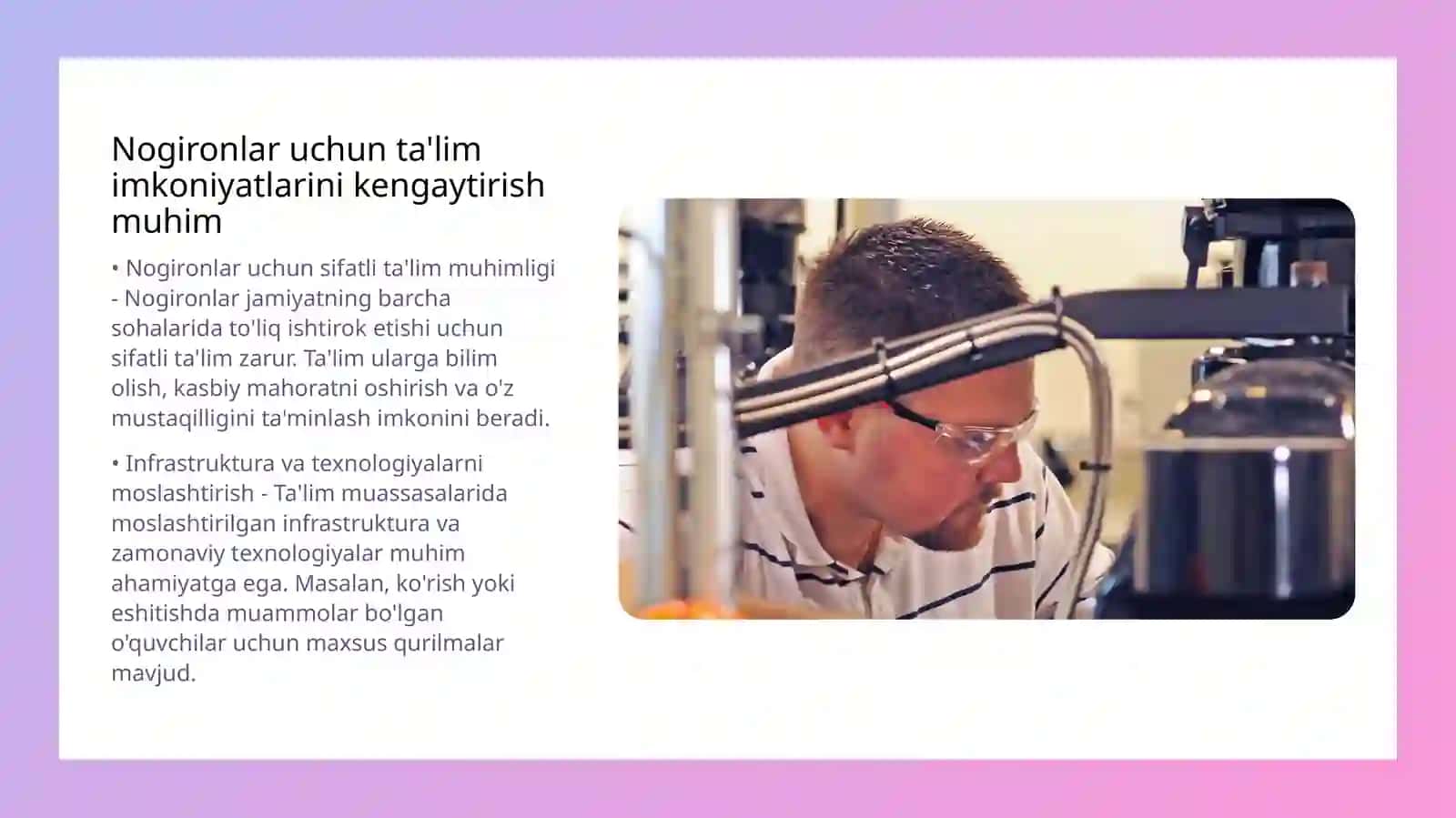 Nogironlar uchun ta'lim imkoniyatlarini kengaytirish muhim

• Nogironlar uchun sifatli ta'lim muhimligi - Nogironlar jamiyatning barcha sohalarida to'liq ishtirok etishi uchun sifatli ta'lim zarur. Ta'lim ularga bilim olish, kasbiy mahoratni oshirish va o'z mustaqilligini ta'minlash imkonini beradi.

• Infrastruktura va texnologiyalarni moslashtirish - Ta'lim muassasalarida moslashtirilgan infrastruktura va zamonaviy texnologiyalar muhim ahamiyatga ega. Masalan, ko'rish yoki eshitishda muammolar bo'lgan o'quvchilar uchun maxsus qurilmalar mavjud.